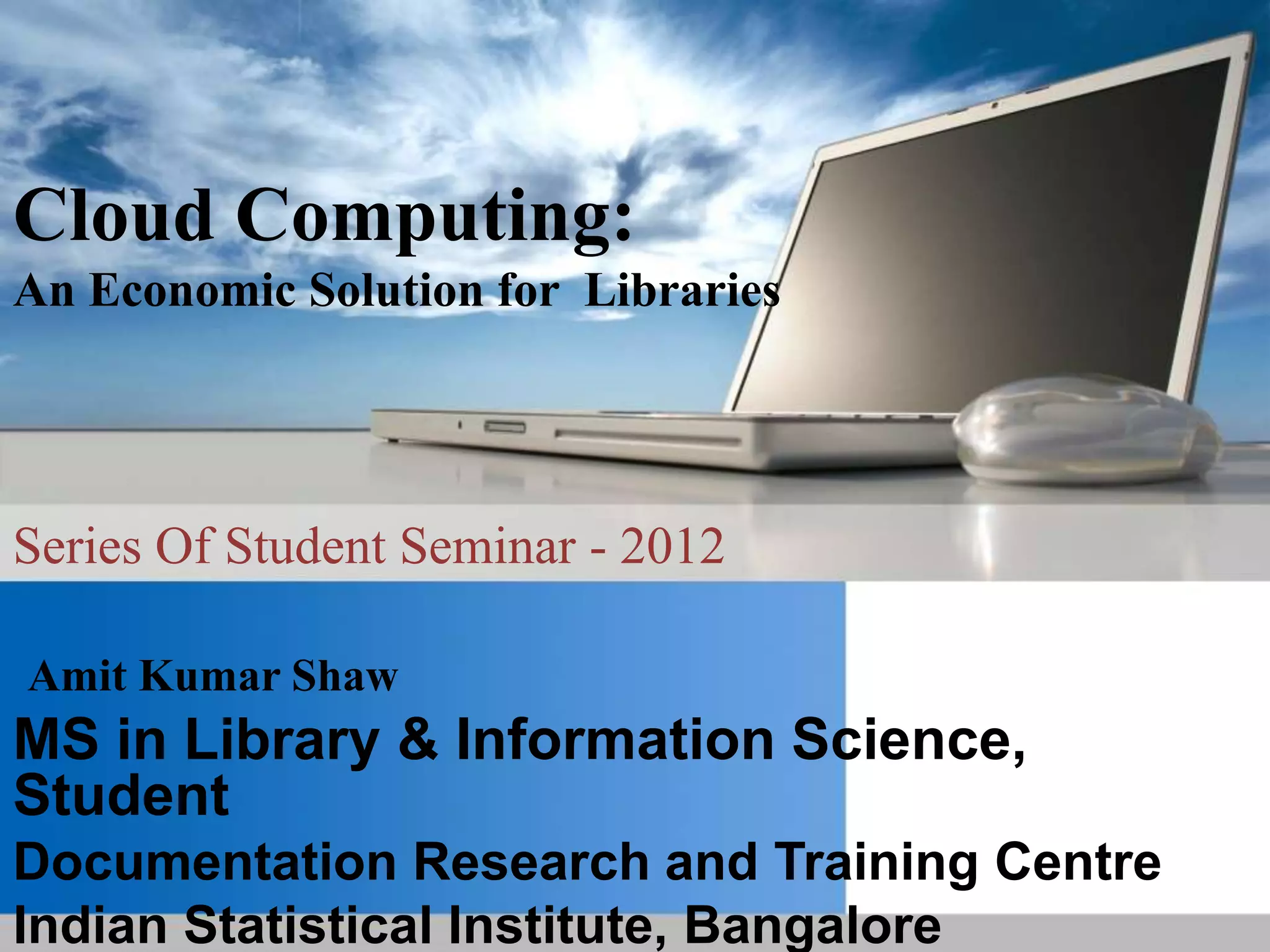 Cloud Computing:
An Economic Solution for Libraries

Series Of Student Seminar - 2012

Amit Kumar Shaw
MS in Library & Information Science, Student
Documentation Research and Training Centre
Indian Statistical Institute, Bangalore